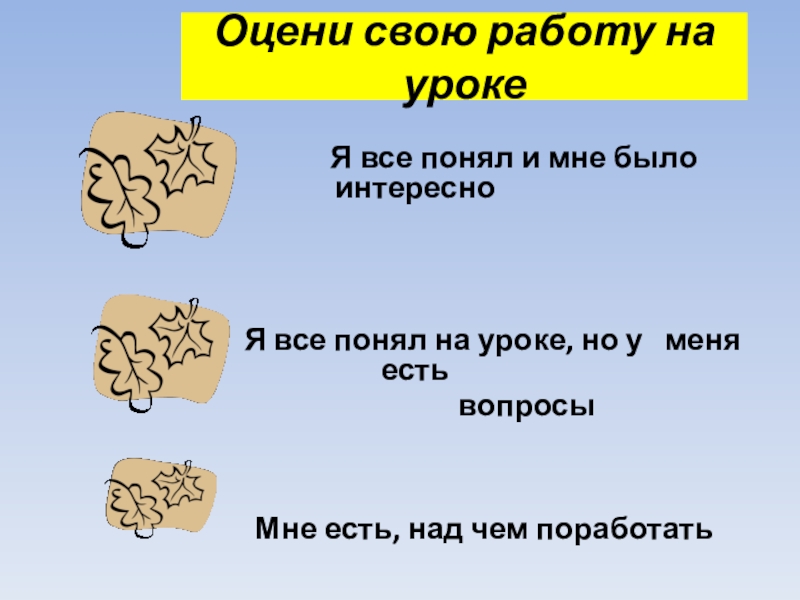 Оцени свою работу на уроке

Я все понял и мне было интересно

Я все понял на уроке, но у меня есть вопросы

Мне есть, над чем поработать